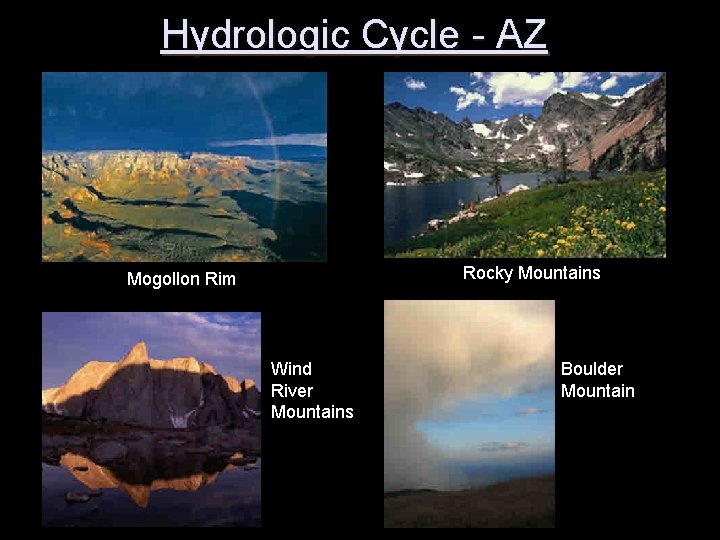 Hydrologic Cycle - AZ

Mogollon Rim

Rocky Mountains

Wind River Mountains

Boulder Mountain